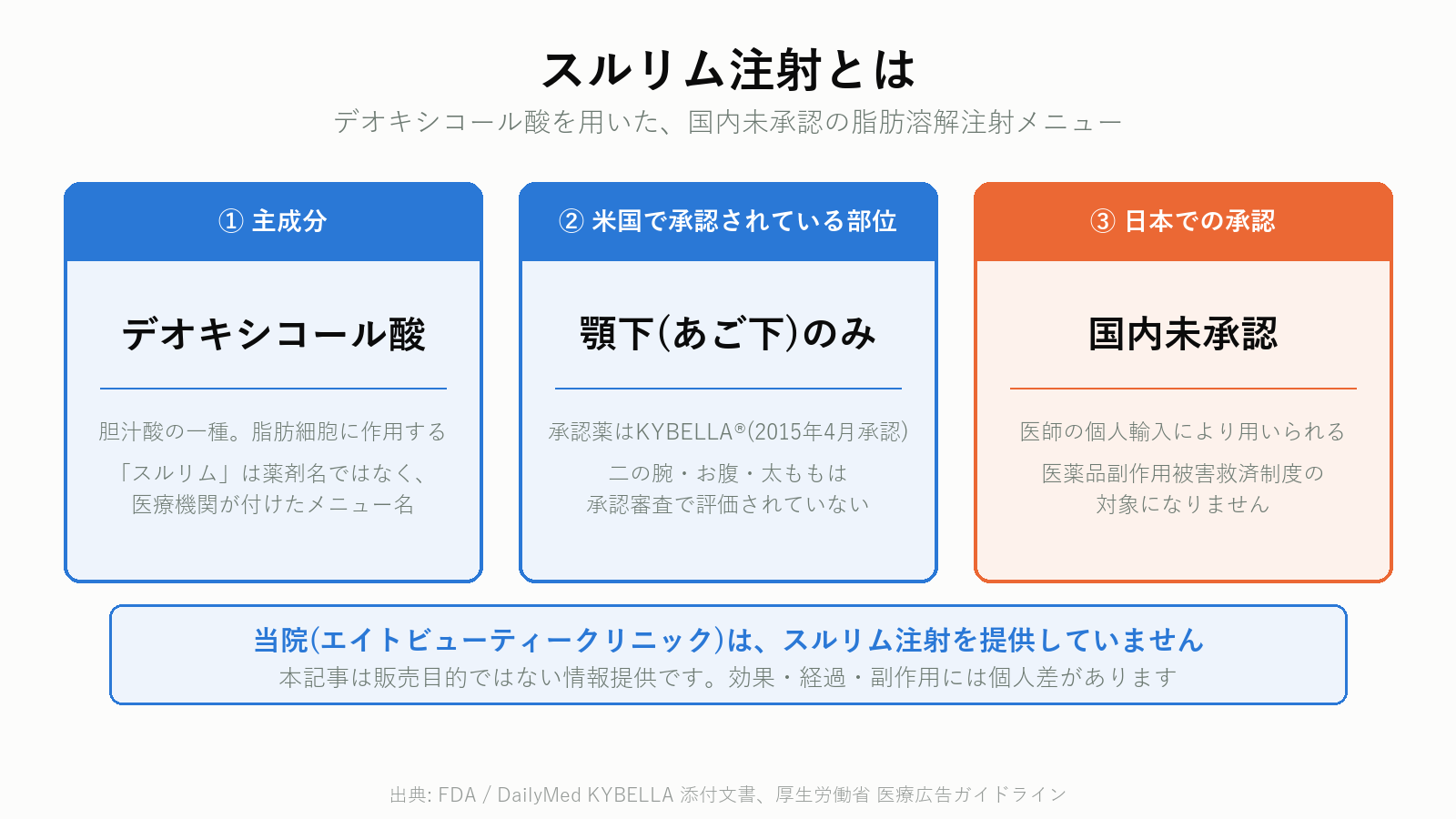 スルリム注射とは

デオキシコール酸を用いた、国内未承認の脂肪溶解注射メニュー

① 主成分

デオキシコール酸

胆汁酸の一種。脂肪細胞に作用する

「スルリム」は薬剤名ではなく、医療機関が付けたメニュー名

② 米国で承認されている部位

顎下(あご下)のみ

承認薬はKYBELLA®(2015年4月承認)

二の腕・お腹・太ももは承認審査で評価されていない

③ 日本での承認

国内未承認

医師の個人輸入により用いられる

医薬品副作用被害救済制度の対象になりません

当院(エイトビューティークリニック)は、スルリム注射を提供していません

本記事は販売目的ではない情報提供です。効果・経過・副作用には個人差があります

出典: FDA / DailyMed KYBELLA 添付文書、厚生労働省 医療広告ガイドライン